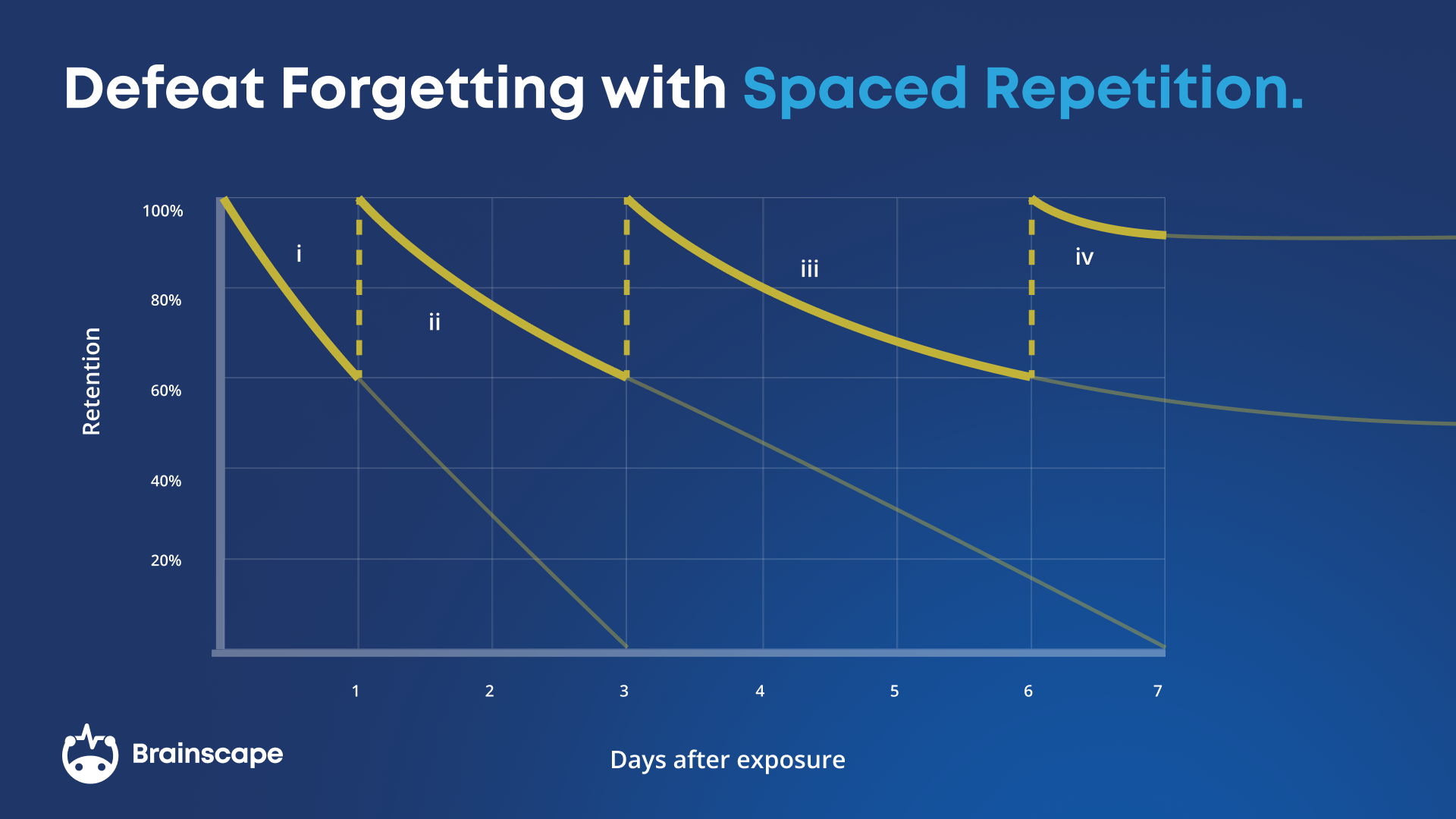 Defeat Forgetting with Spaced Repetition.

Retention

100%
80%
60%
40%
20%

i
ii
iii
iv

1
2
3
4
5
6
7

Days after exposure

Brainscape